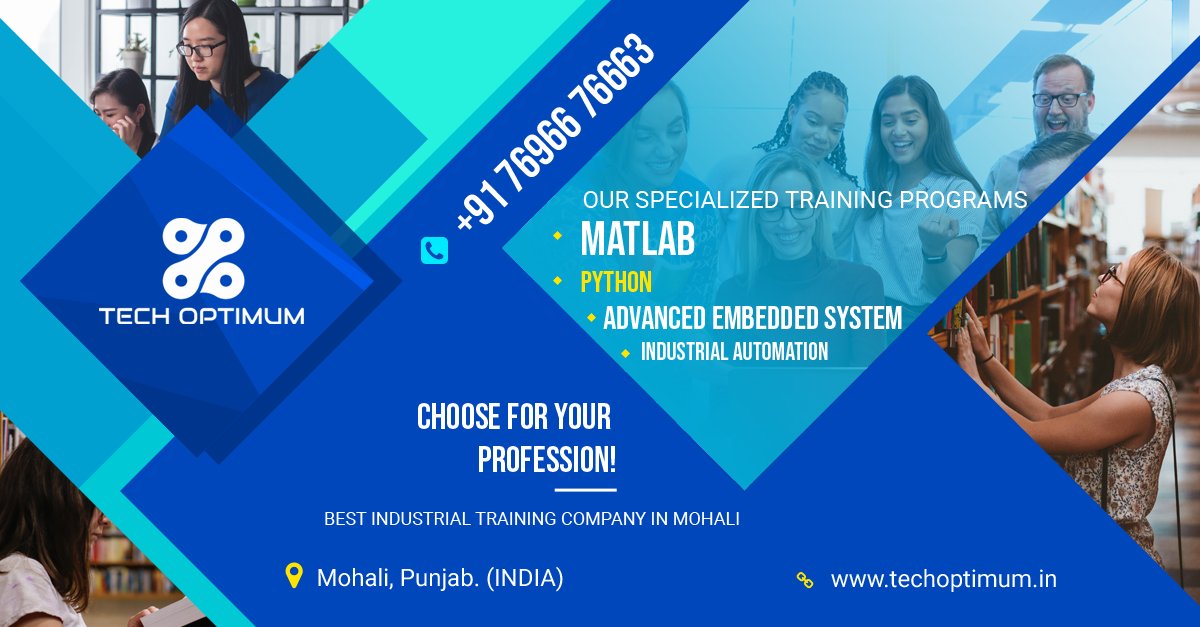 TECH OPTIMUM

+91 76966 76663

OUR SPECIALIZED TRAINING PROGRAMS

MATLAB

PYTHON

ADVANCED EMBEDDED SYSTEM

INDUSTRIAL AUTOMATION

CHOOSE FOR YOUR PROFESSION!

BEST INDUSTRIAL TRAINING COMPANY IN MOHALI

Mohali, Punjab. (INDIA)

www.techoptimum.in